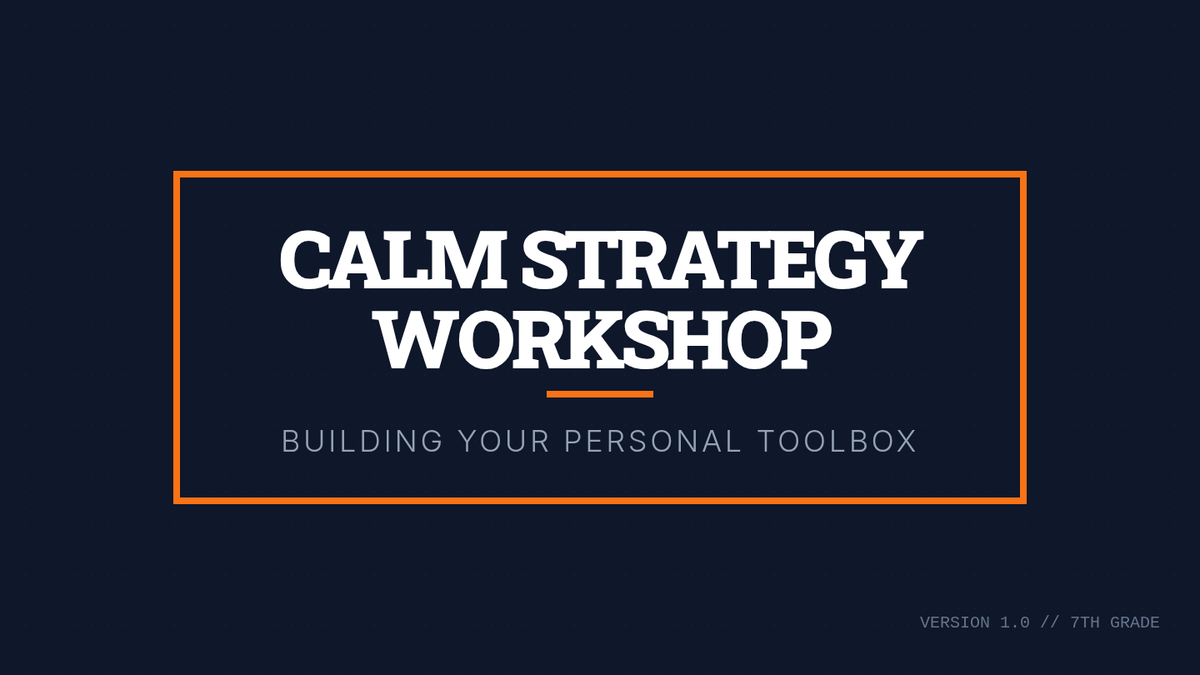 CALM STRATEGY WORKSHOP

BUILDING YOUR PERSONAL TOOLBOX

VERSION 1.0 // 7TH GRADE